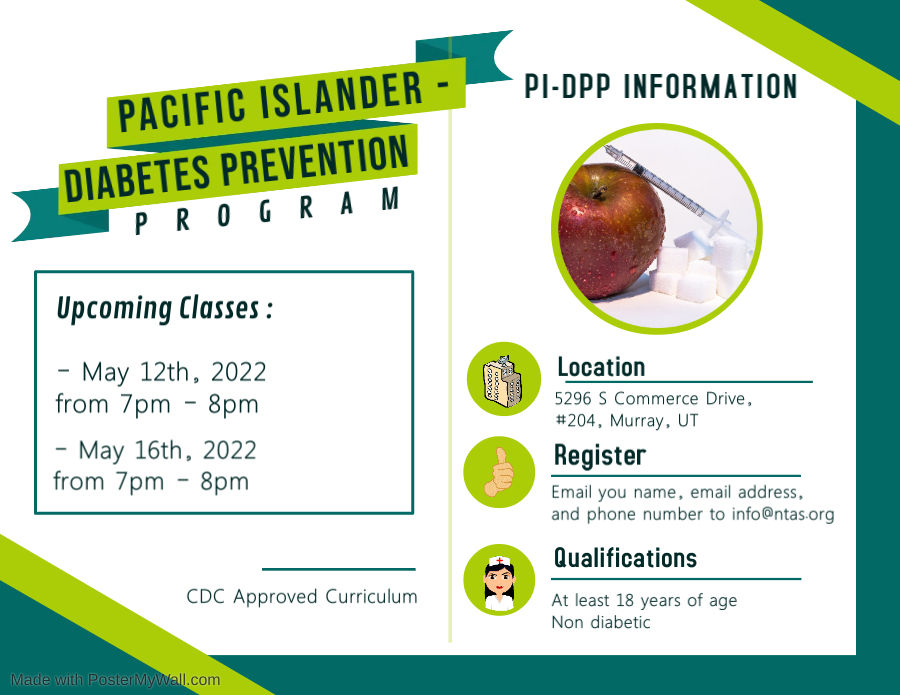 PACIFIC ISLANDER - DIABETES PREVENTION PROGRAM

Upcoming Classes :

- May 12th, 2022 from 7pm - 8pm

- May 16th, 2022 from 7pm - 8pm

CDC Approved Curriculum

PI-DPP INFORMATION

Location

5296 S Commerce Drive, #204, Murray, UT

Register

Email you name, email address, and phone number to info@ntas.org

Qualifications

At least 18 years of age
Non diabetic

Made with PosterMyWall.com